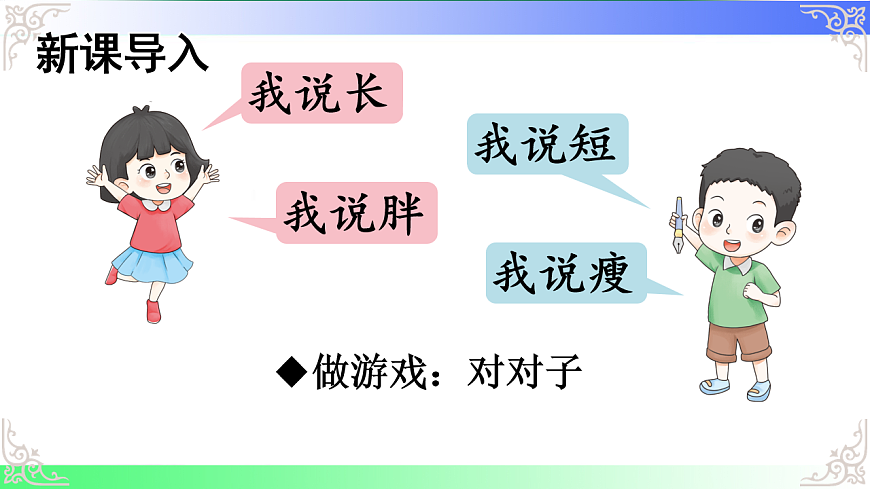 新课导入

我说长

我说短

我说胖

我说瘦

◆做游戏：对对子